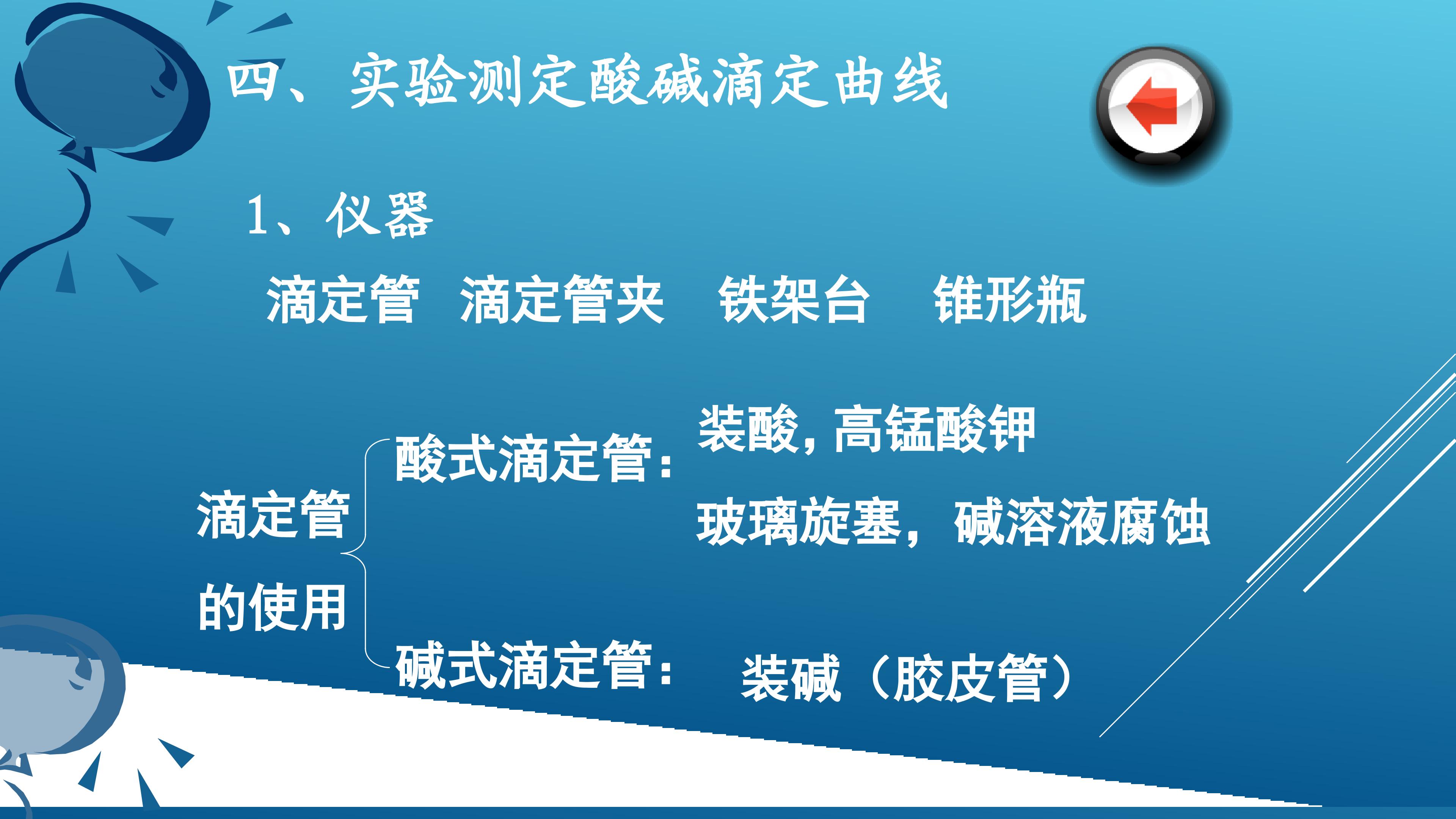 四、实验测定酸碱滴定曲线

1、仪器

滴定管　滴定管夹　铁架台　锥形瓶

滴定管的使用

酸式滴定管：装酸，高锰酸钾

玻璃旋塞，碱溶液腐蚀

碱式滴定管：装碱（胶皮管）